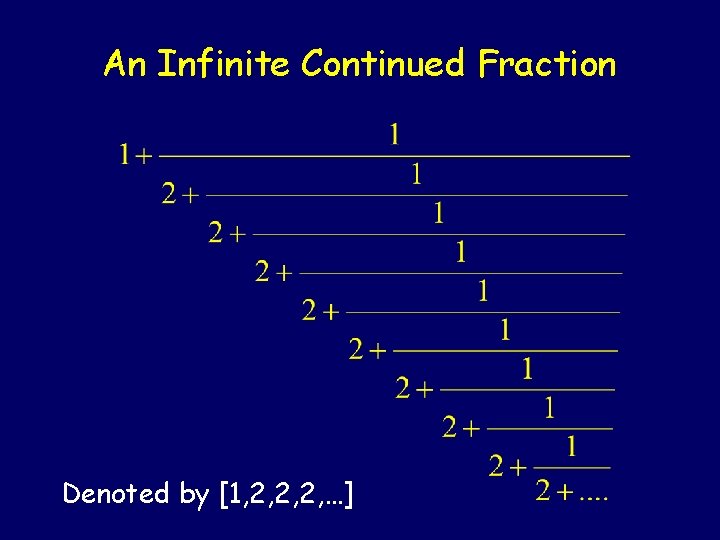 An Infinite Continued Fraction

$1+\cfrac{1}{2+\cfrac{1}{2+\cfrac{1}{2+\cfrac{1}{2+\cfrac{1}{2+\cfrac{1}{2+\cfrac{1}{2+\cfrac{1}{2+\cfrac{1}{2+....}}}}}}}}}$

Denoted by [1,2,2,2,...]